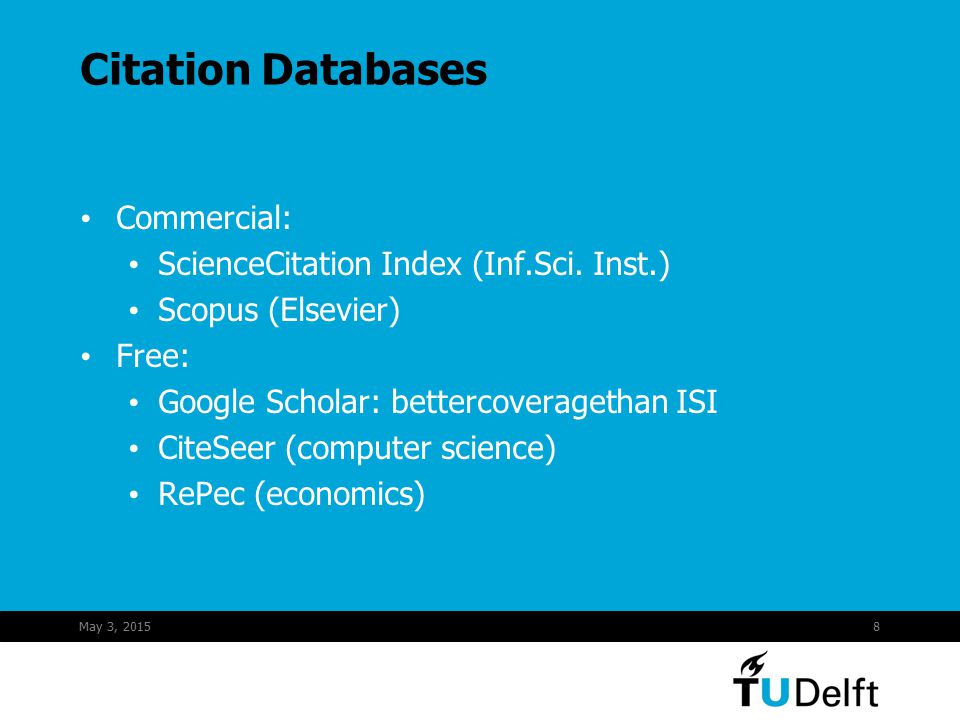 Citation Databases

• Commercial:
  • ScienceCitation Index (Inf.Sci. Inst.)
  • Scopus (Elsevier)
• Free:
  • Google Scholar: bettercoveragethan ISI
  • CiteSeer (computer science)
  • RePec (economics)

May 3, 2015

8

TUDelft